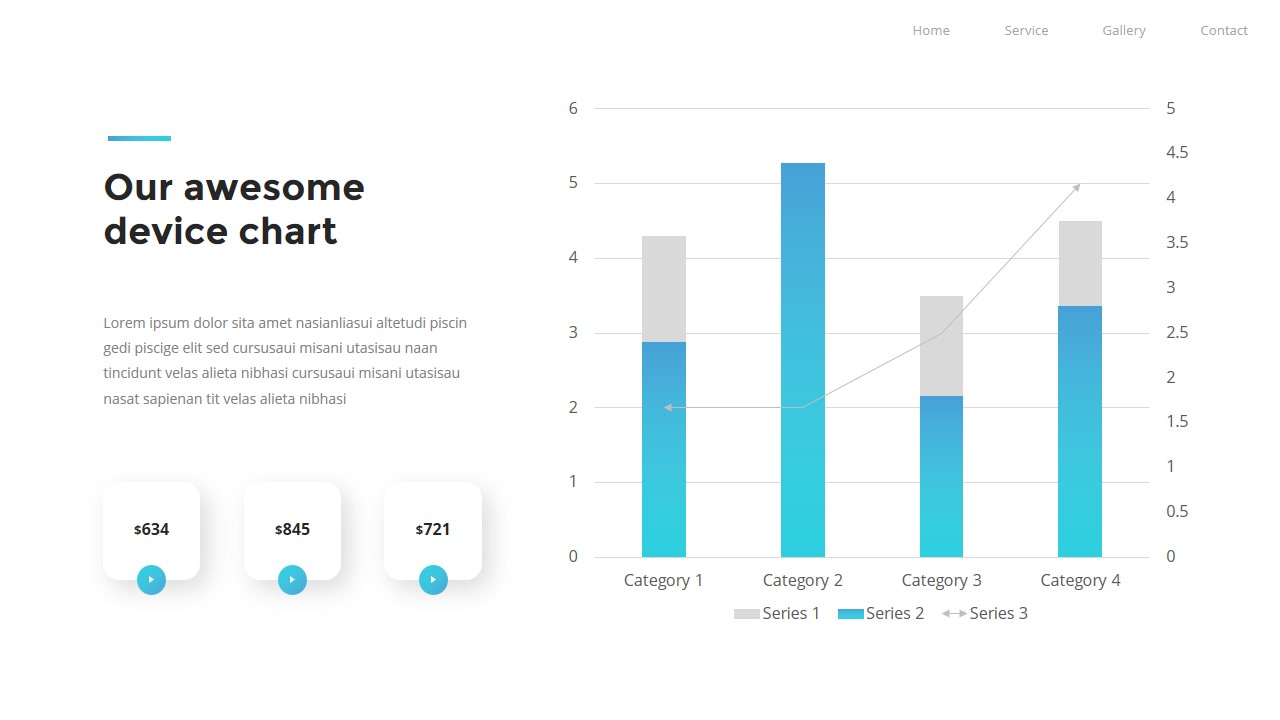 Home Service Gallery Contact

Our awesome device chart

Lorem ipsum dolor sita amet nasianliasui altetudi piscin gedi piscige elit sed cursusaui misani utasisau naan tincidunt velas alieta nibhasi cursusaui misani utasisau nasat sapienan tit velas alieta nibhasi

$634

$845

$721

6
5
4
3
2
1
0

5
4.5
4
3.5
3
2.5
2
1.5
1
0.5
0

Category 1 Category 2 Category 3 Category 4

Series 1 Series 2 Series 3